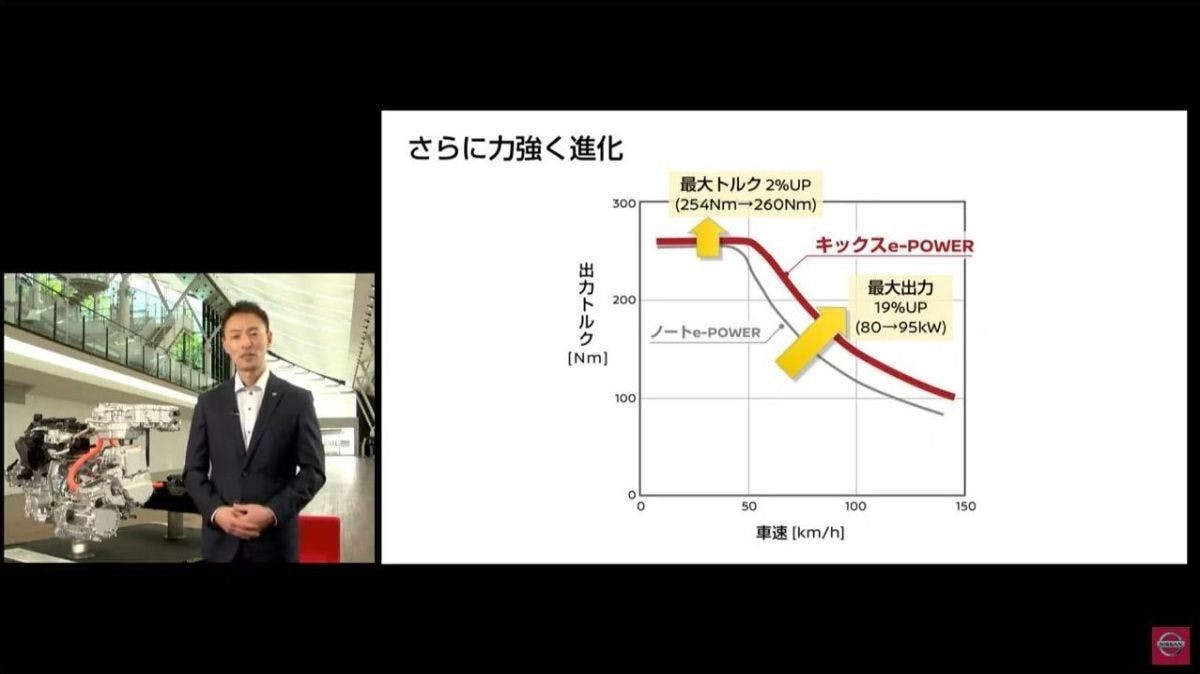 さらに力強く進化

最大トルク 2%UP
(254Nm→260Nm)

キックスe-POWER

最大出力
19%UP
(80→95kW)

ノートe-POWER

出力トルク
[Nm]

300
200
100
0

0
50
100
150

車速 [km/h]

NISSAN